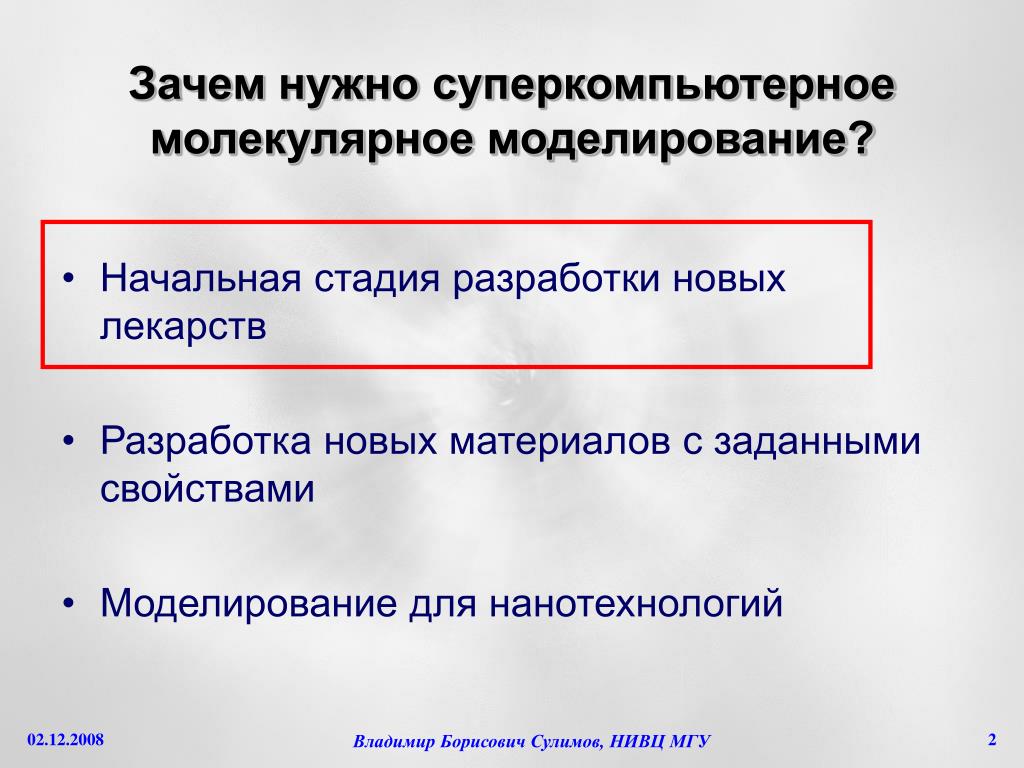 Зачем нужно суперкомпьютерное молекулярное моделирование?

• Начальная стадия разработки новых лекарств

• Разработка новых материалов с заданными свойствами

• Моделирование для нанотехнологий

02.12.2008

Владимир Борисович Сулимов, НИВЦ МГУ

2